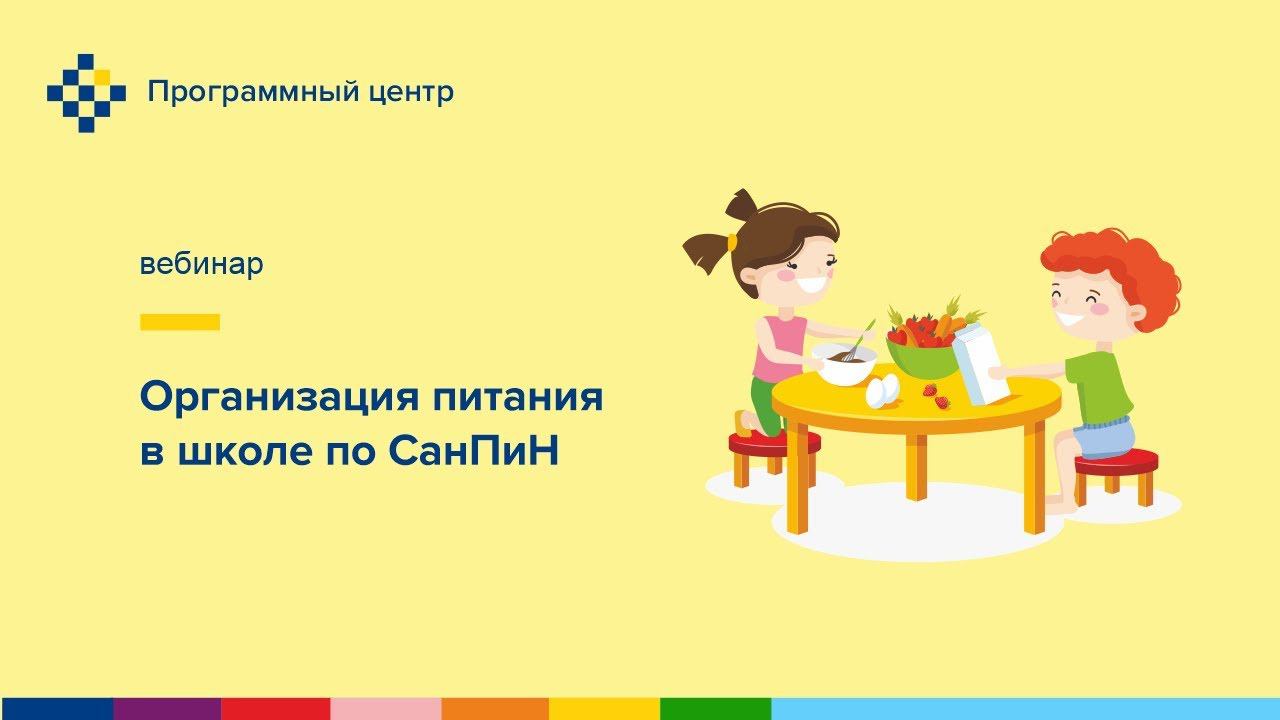 Программный центр

вебинар

Организация питания в школе по СанПиН